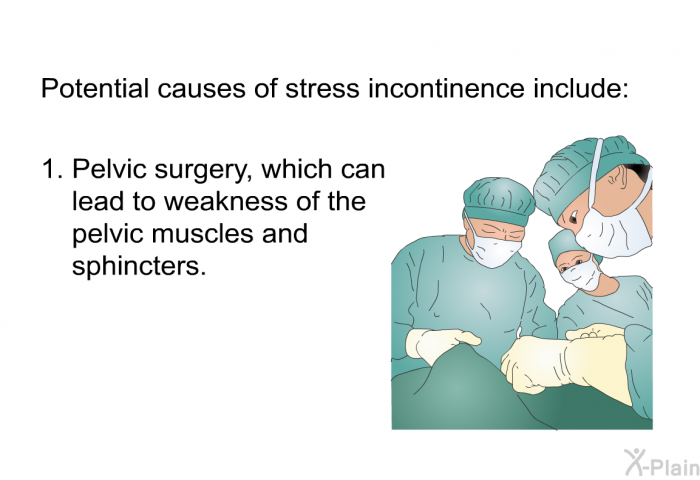 Potential causes of stress incontinence include:

1. Pelvic surgery, which can lead to weakness of the pelvic muscles and sphincters.

X-Plain